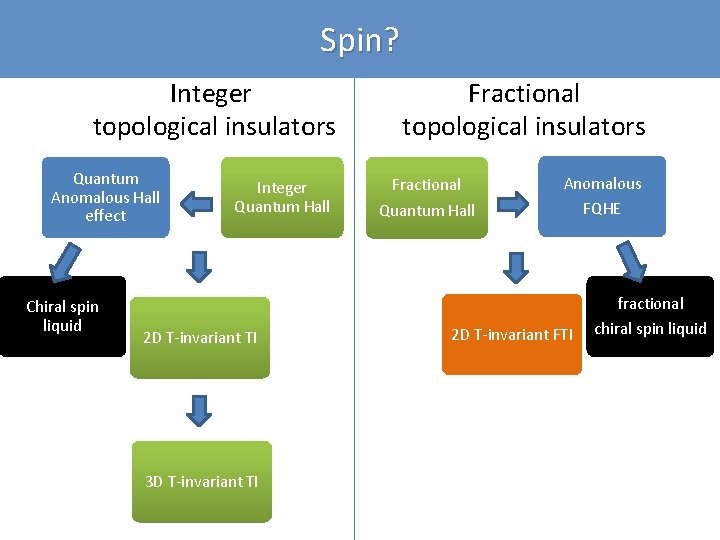 Spin?

Integer topological insulators

Quantum Anomalous Hall effect

Integer Quantum Hall

Chiral spin liquid

2D T-invariant TI

3D T-invariant TI

Fractional topological insulators

Fractional Quantum Hall

Anomalous FQHE

2D T-invariant FTI

fractional chiral spin liquid